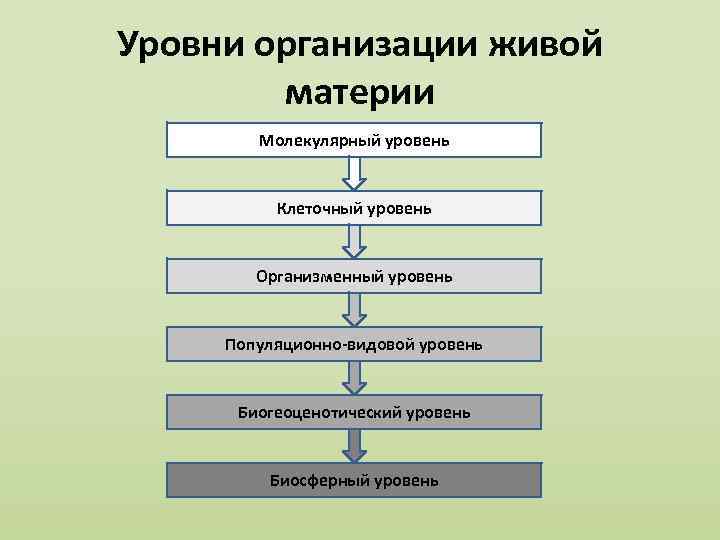 Уровни организации живой материи

Молекулярный уровень

Клеточный уровень

Организменный уровень

Популяционно-видовой уровень

Биогеоценотический уровень

Биосферный уровень